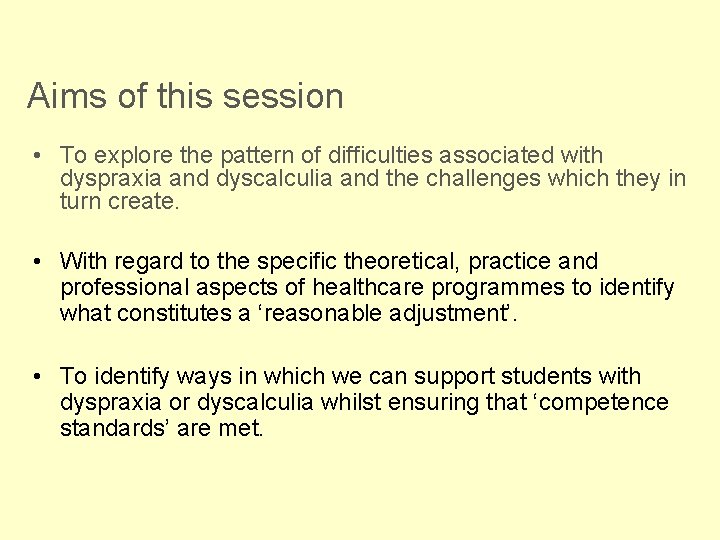 Aims of this session

• To explore the pattern of difficulties associated with dyspraxia and dyscalculia and the challenges which they in turn create.

• With regard to the specific theoretical, practice and professional aspects of healthcare programmes to identify what constitutes a ‘reasonable adjustment’.

• To identify ways in which we can support students with dyspraxia or dyscalculia whilst ensuring that ‘competence standards’ are met.